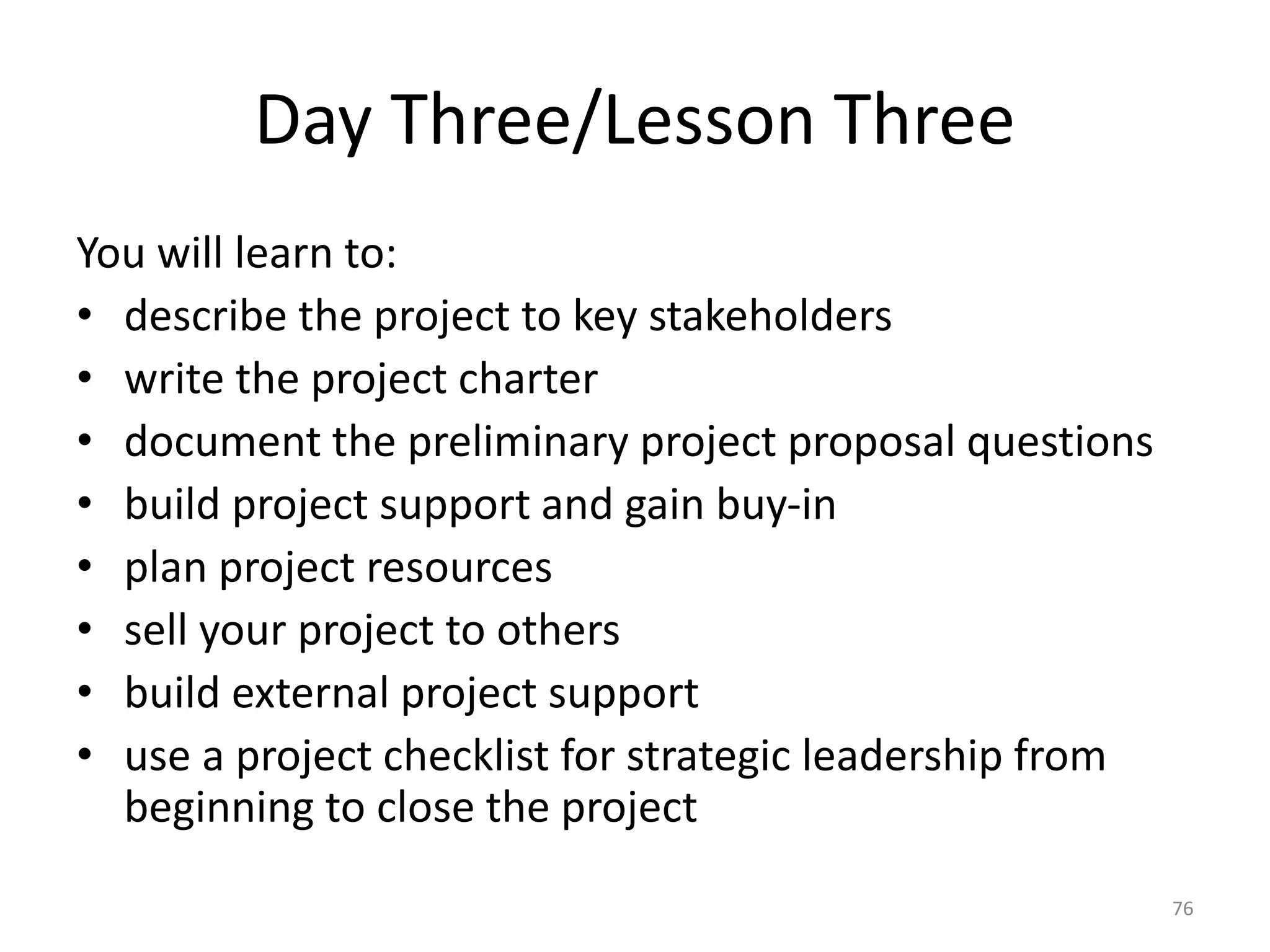 Day Three/Lesson Three

You will learn to:
• describe the project to key stakeholders
• write the project charter
• document the preliminary project proposal questions
• build project support and gain buy-in
• plan project resources
• sell your project to others
• build external project support
• use a project checklist for strategic leadership from beginning to close the project

76